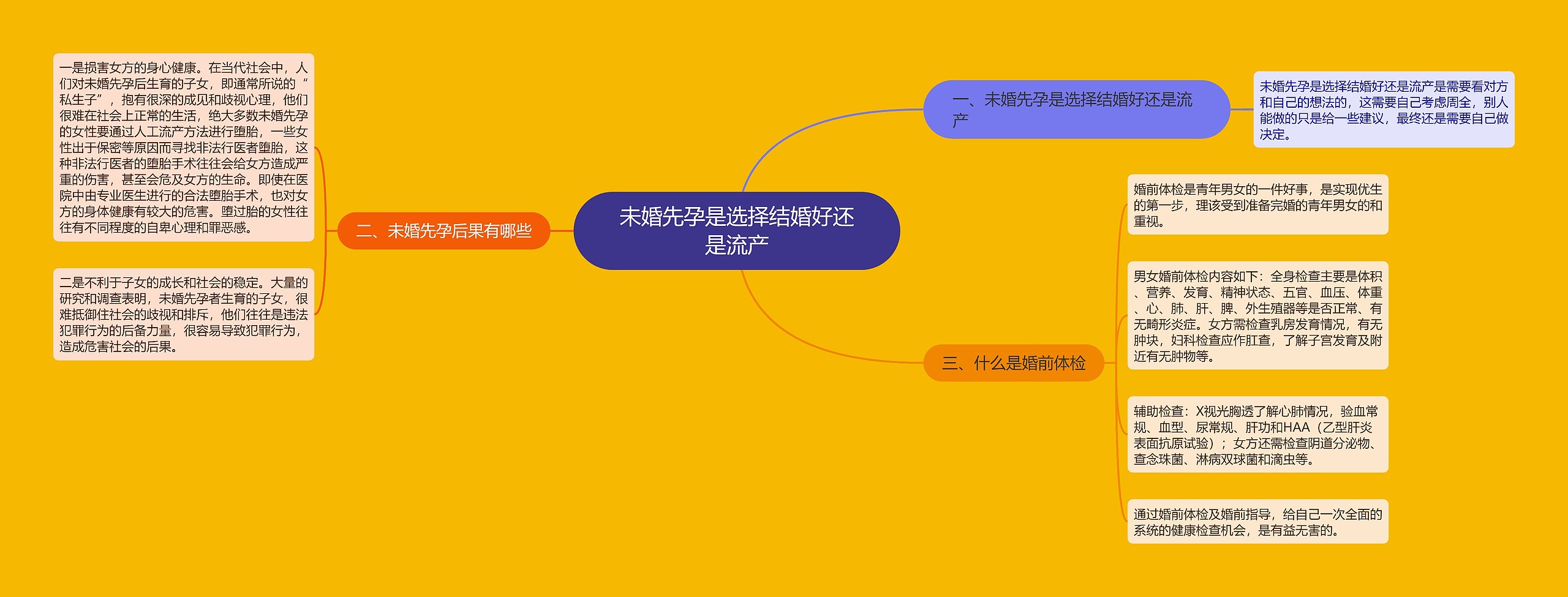 未婚先孕是选择结婚好还是流产

一、未婚先孕是选择结婚好还是流产

未婚先孕是选择结婚好还是流产是需要看对方和自己的想法的，这需要自己考虑周全，别人能做的只是给一些建议，最终还是需要自己做决定。

二、未婚先孕后果有哪些

一是损害女方的身心健康。在当代社会中，人们对未婚先孕后生育的子女，即通常所说的“私生子”，抱有很深的成见和歧视心理，他们很难在社会上正常的生活，绝大多数未婚先孕的女性要通过人工流产方法进行堕胎，一些女性出于保密等原因而寻找非法行医者堕胎，这种非法行医者的堕胎手术往往会给女方造成严重的伤害，甚至会危及女方的生命。即使在医院中由专业医生进行的合法堕胎手术，也对女方的身体健康有较大的危害。堕过胎的女性往往有不同程度的自卑心理和罪恶感。

二是不利于子女的成长和社会的稳定。大量的研究和调查表明，未婚先孕者生育的子女，很难抵御住社会的歧视和排斥，他们往往是违法犯罪行为的后备力量，很容易导致犯罪行为，造成危害社会的后果。

三、什么是婚前体检

婚前体检是青年男女的一件好事，是实现优生的第一步，理该受到准备完婚的青年男女的和重视。

男女婚前体检内容如下：全身检查主要是体积、营养、发育、精神状态、五官、血压、体重、心、肺、肝、脾、外生殖器等是否正常、有无畸形炎症。女方需检查乳房发育情况，有无肿块，妇科检查应作肛查，了解子宫发育及附近有无肿物等。

辅助检查：X视光胸透了解心肺情况，验血常规、血型、尿常规、肝功和HAA（乙型肝炎表面抗原试验）；女方还需检查阴道分泌物、查念珠菌、淋病双球菌和滴虫等。

通过婚前体检及婚前指导，给自己一次全面的系统的健康检查机会，是有益无害的。